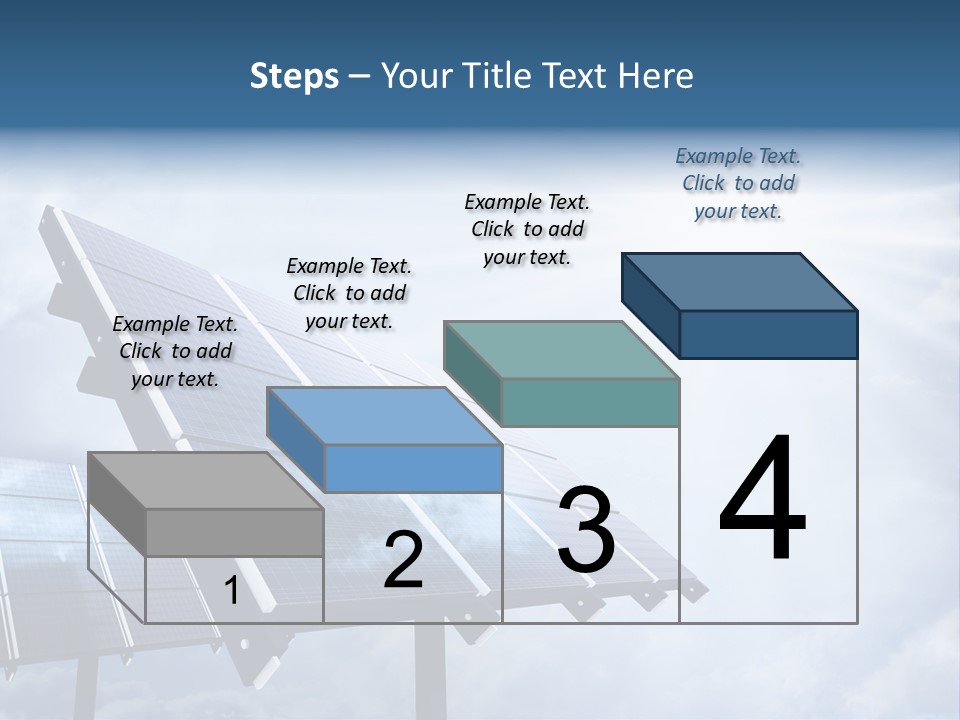 Steps – Your Title Text Here

Example Text. Click to add your text.

Example Text. Click to add your text.

Example Text. Click to add your text.

Example Text. Click to add your text.

1

2

3

4